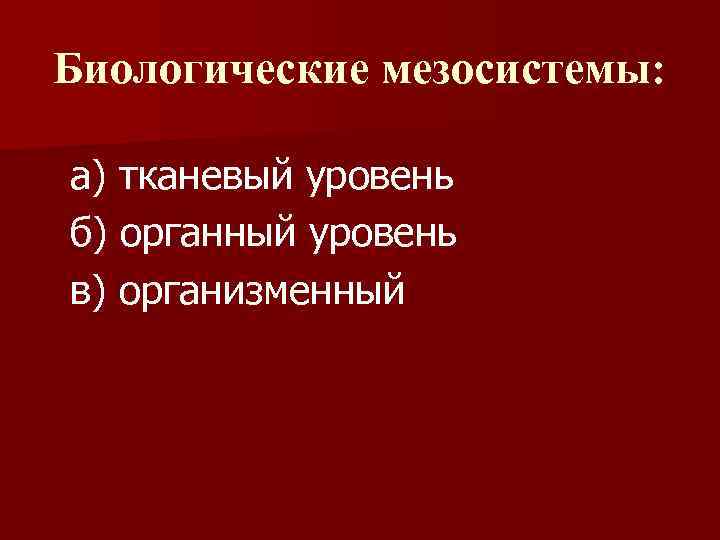 Биологические мезосистемы:

а) тканевый уровень
б) органный уровень
в) организменный